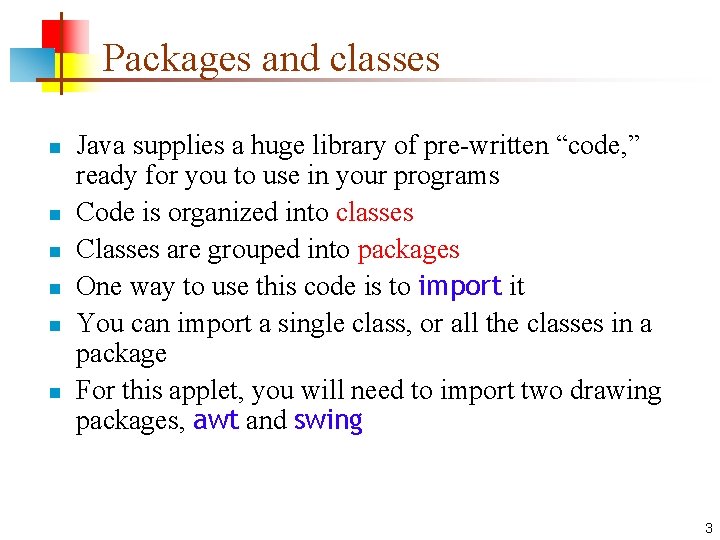 Packages and classes

- Java supplies a huge library of pre-written “code,” ready for you to use in your programs
- Code is organized into classes
- Classes are grouped into packages
- One way to use this code is to import it
- You can import a single class, or all the classes in a package
- For this applet, you will need to import two drawing packages, awt and swing

3